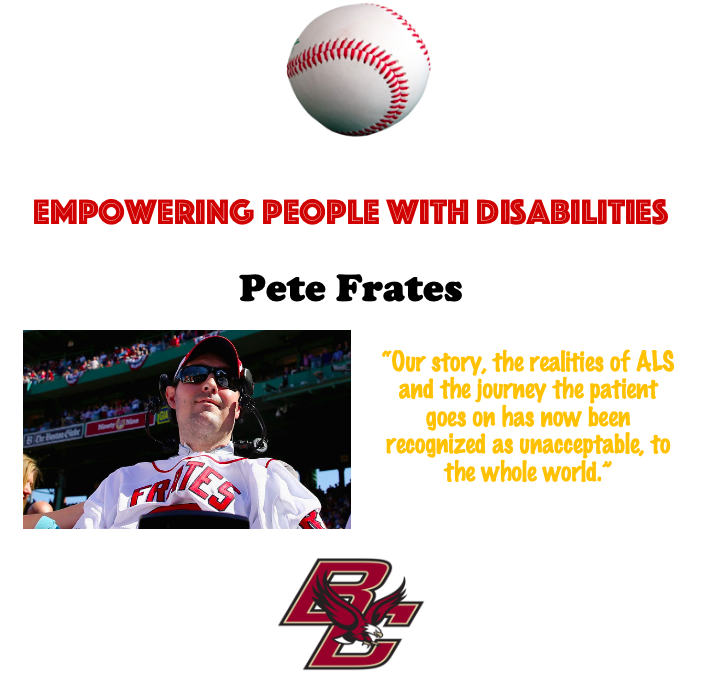 EMPOWERING PEOPLE WITH DISABILITIES

Pete Frates

The Boston Globe

Ninety Nine

FRATES

"Our story, the realities of ALS and the journey the patient goes on has now been recognized as unacceptable, to the whole world."

BC